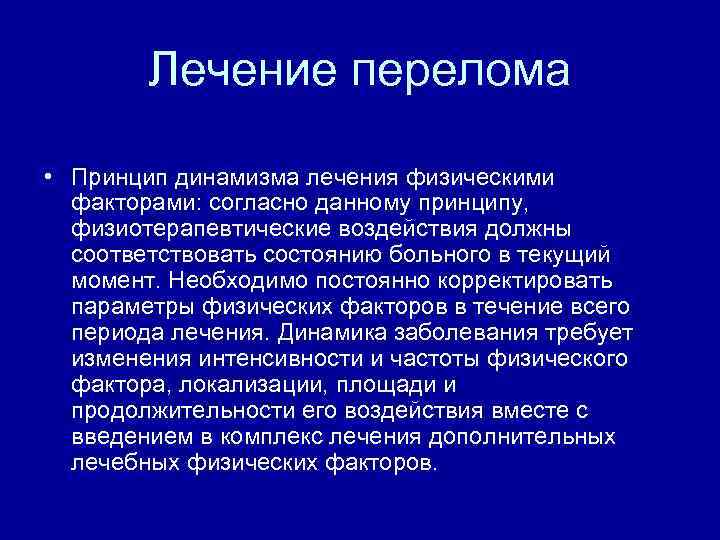 Лечение перелома

• Принцип динамизма лечения физическими факторами: согласно данному принципу, физиотерапевтические воздействия должны соответствовать состоянию больного в текущий момент. Необходимо постоянно корректировать параметры физических факторов в течение всего периода лечения. Динамика заболевания требует изменения интенсивности и частоты физического фактора, локализации, площади и продолжительности его воздействия вместе с введением в комплекс лечения дополнительных лечебных физических факторов.